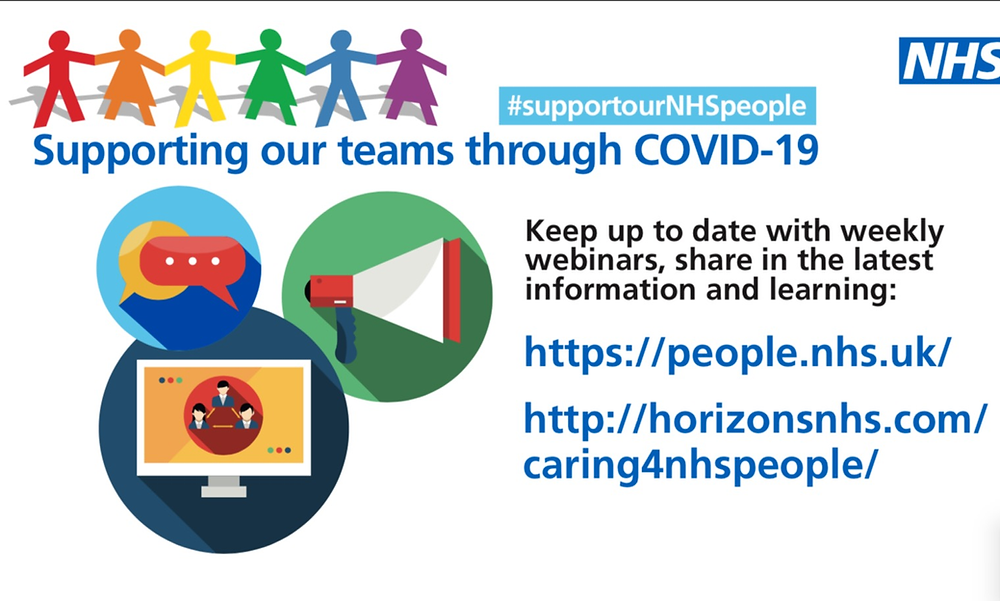 NHS

#supportourNHSpeople

Supporting our teams through COVID-19

Keep up to date with weekly webinars, share in the latest information and learning:

https://people.nhs.uk/

http://horizonsnhs.com/caring4nhspeople/